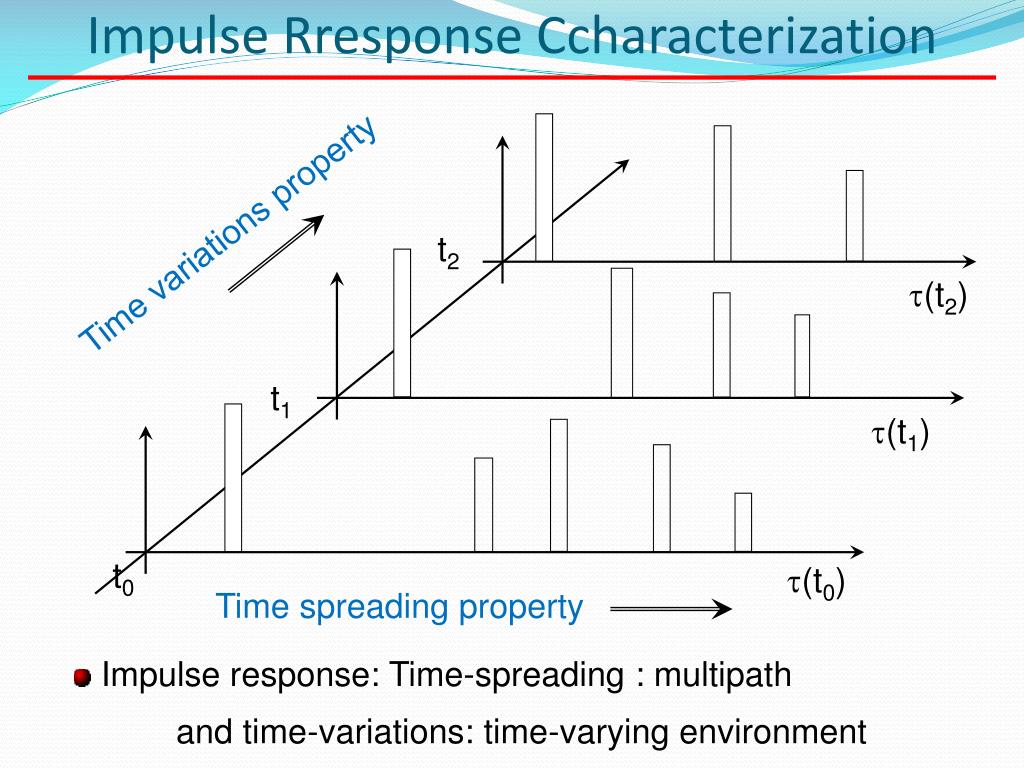 Impulse Rresponse Ccharacterization

Time variations property

$t_2$

$\tau(t_2)$

$t_1$

$\tau(t_1)$

$t_0$

$\tau(t_0)$

Time spreading property

Impulse response: Time-spreading : multipath

and time-variations: time-varying environment